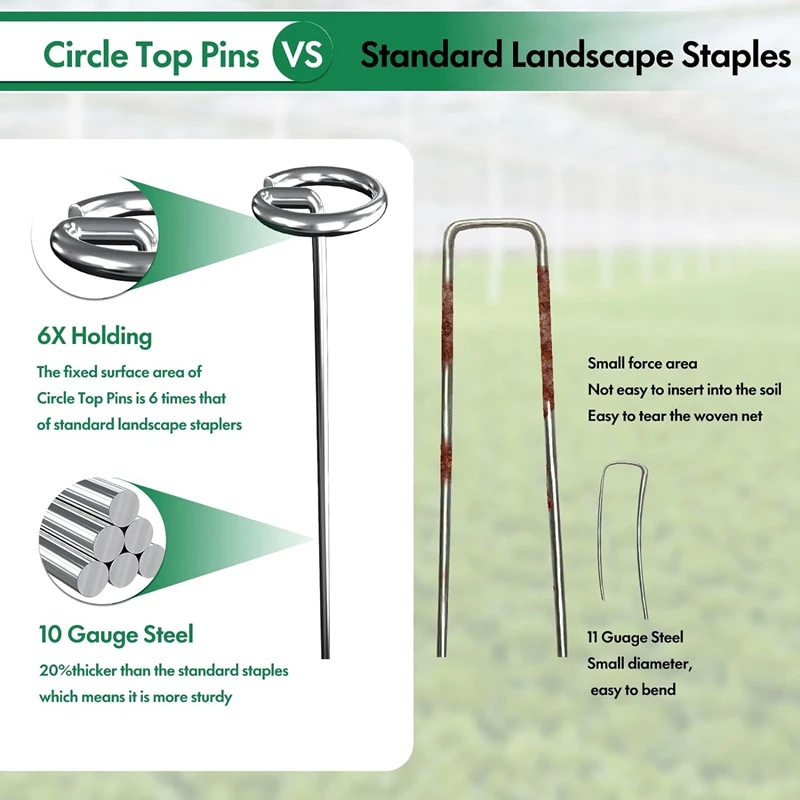 Circle Top Pins VS Standard Landscape Staples

6X Holding

The fixed surface area of Circle Top Pins is 6 times that of standard landscape staplers

10 Gauge Steel

20%thicker than the standard staples which means it is more sturdy

Small force area
Not easy to insert into the soil
Easy to tear the woven net

11 Guage Steel
Small diameter,
easy to bend